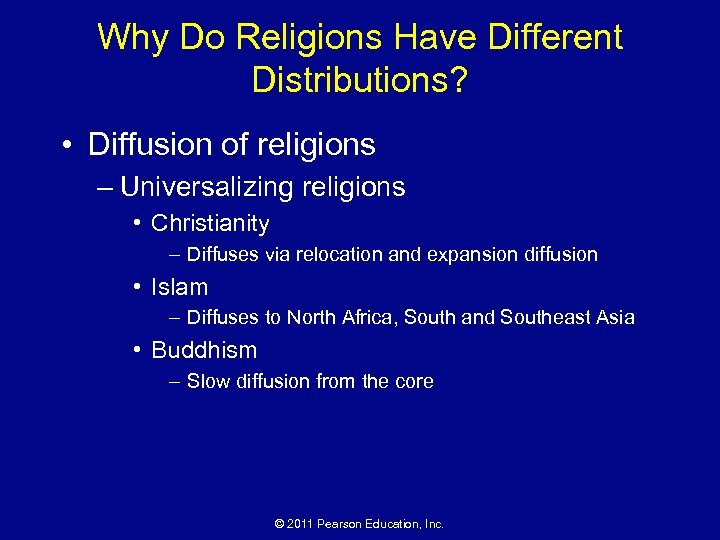 Why Do Religions Have Different Distributions?

• Diffusion of religions
– Universalizing religions
• Christianity
– Diffuses via relocation and expansion diffusion
• Islam
– Diffuses to North Africa, South and Southeast Asia
• Buddhism
– Slow diffusion from the core

© 2011 Pearson Education, Inc.